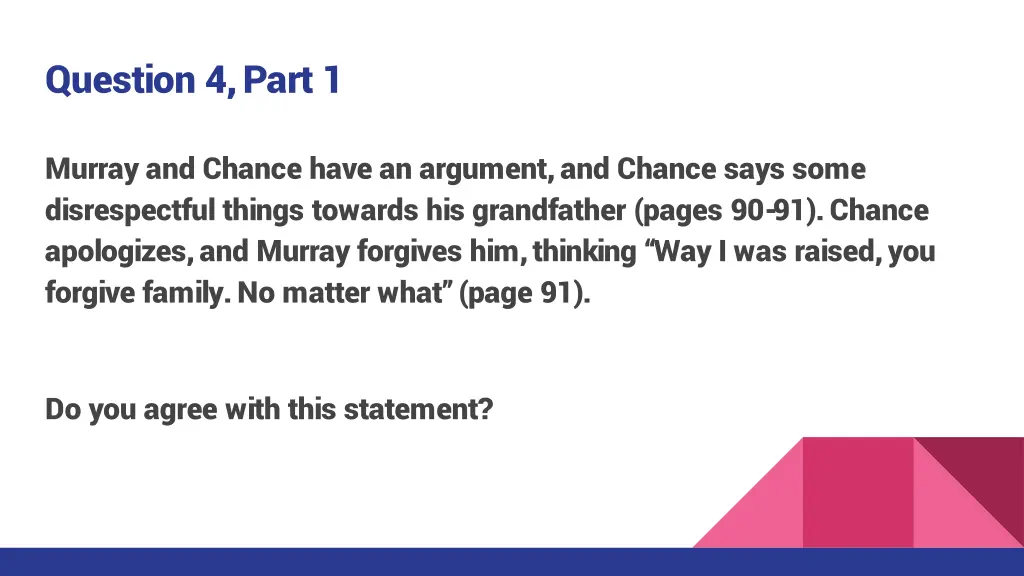 Question 4, Part 1

Murray and Chance have an argument, and Chance says some disrespectful things towards his grandfather (pages 90-91). Chance apologizes, and Murray forgives him, thinking “Way I was raised, you forgive family. No matter what” (page 91).

Do you agree with this statement?